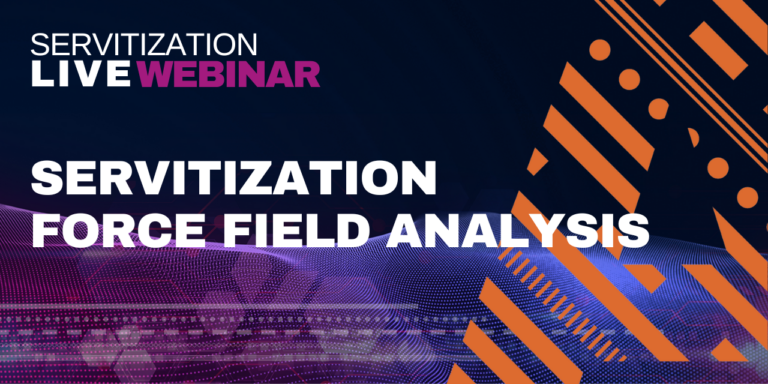 SERVITIZATION
LIVE WEBINAR

SERVITIZATION
FORCE FIELD ANALYSIS